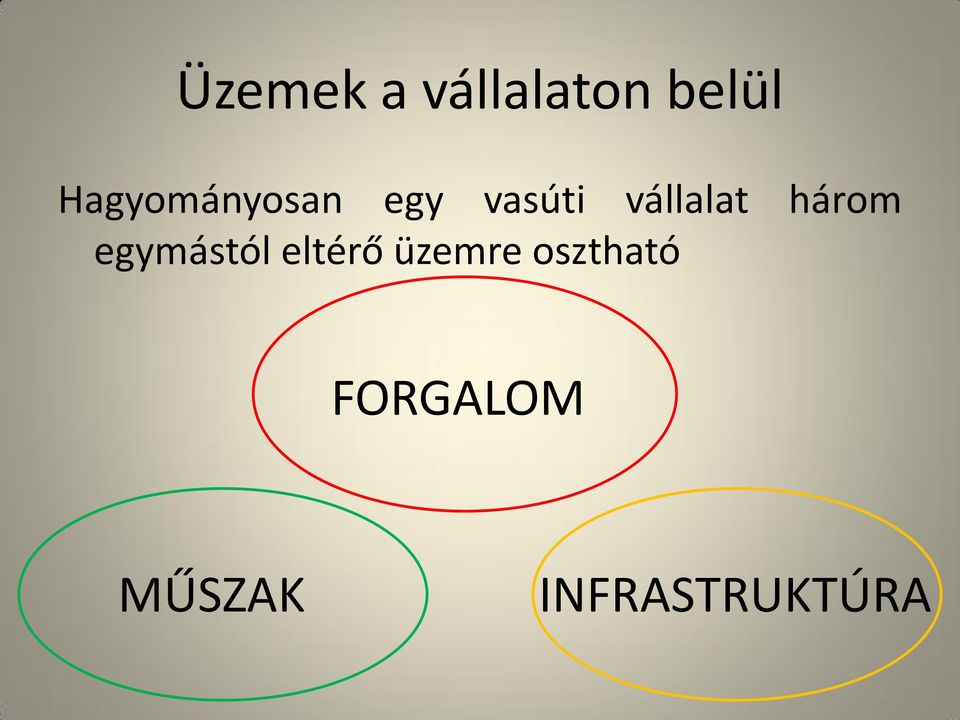 Üzemek a vállalaton belül

Hagyományosan egy vasúti vállalat három egymástól eltérő üzemre osztható

FORGALOM

MŰSZAK

INFRASTRUKTÚRA